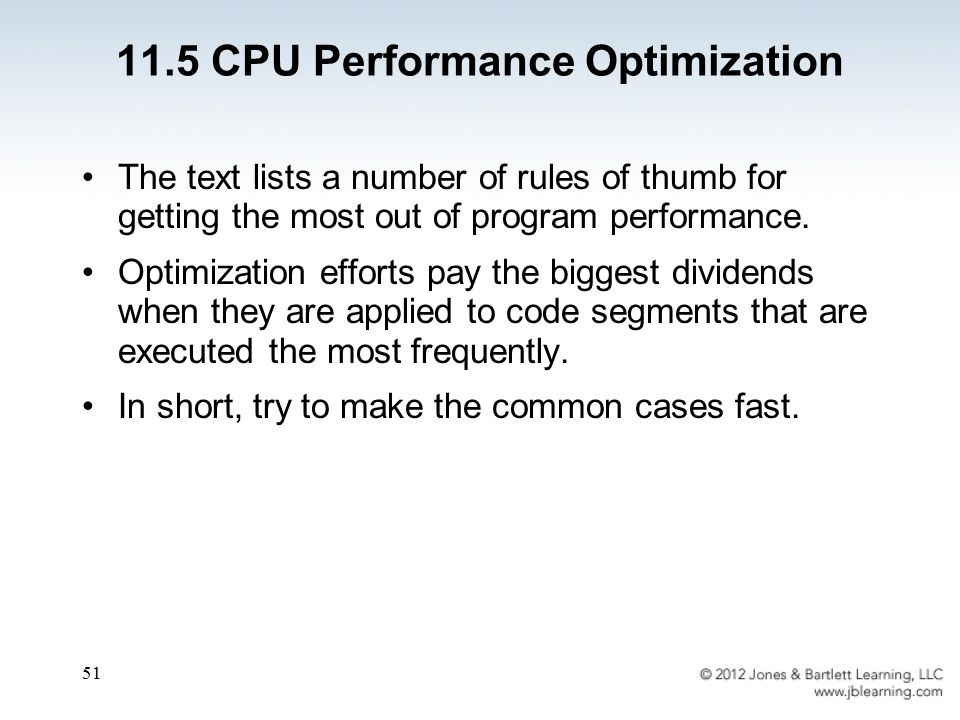 11.5 CPU Performance Optimization

• The text lists a number of rules of thumb for getting the most out of program performance.

• Optimization efforts pay the biggest dividends when they are applied to code segments that are executed the most frequently.

• In short, try to make the common cases fast.

51

© 2012 Jones & Bartlett Learning, LLC
www.jblearning.com